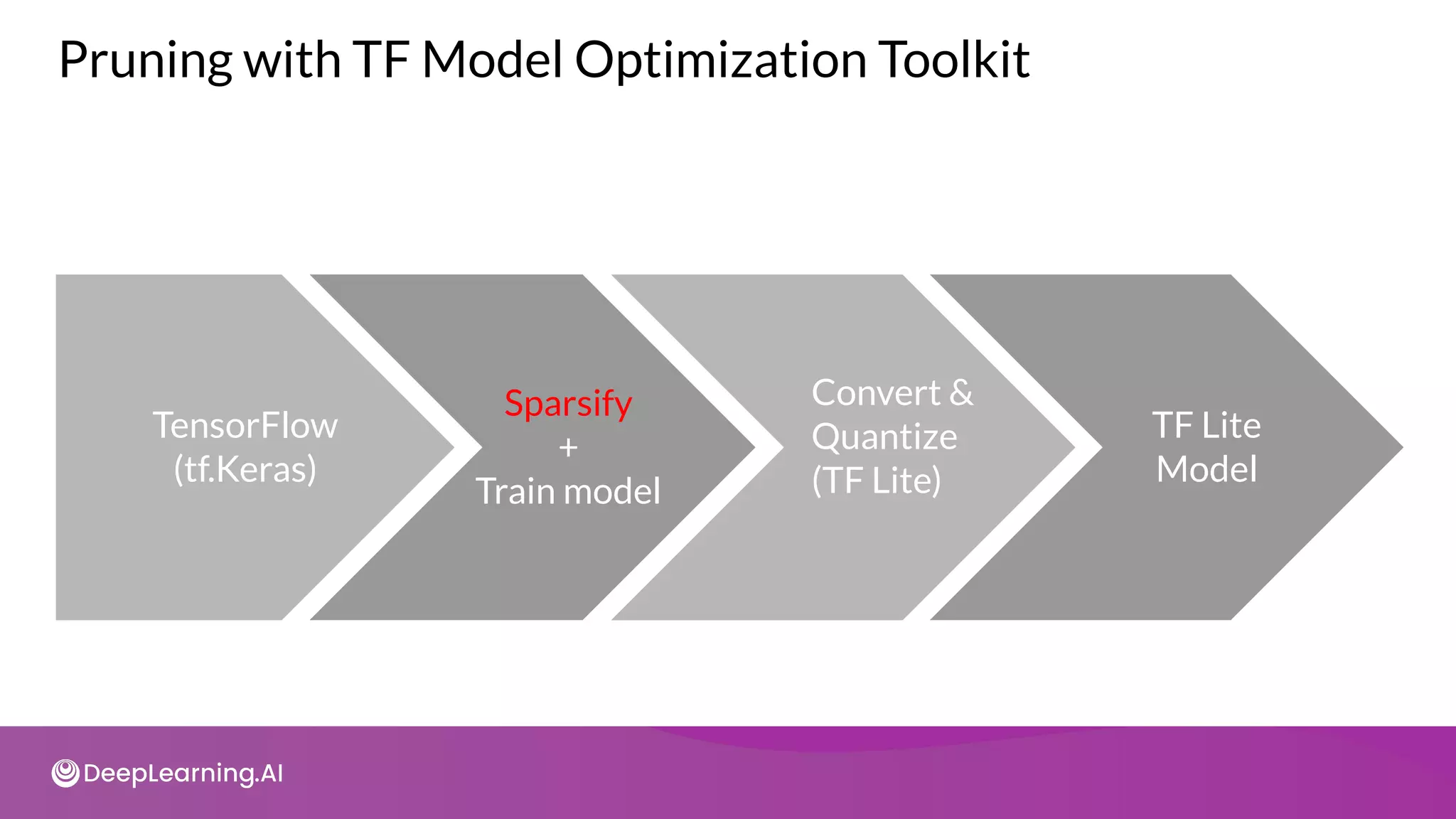 Pruning with TF Model Optimization Toolkit

TensorFlow
(tf.Keras)

Sparsify
+
Train model

Convert &
Quantize
(TF Lite)

TF Lite
Model

DeepLearning.AI